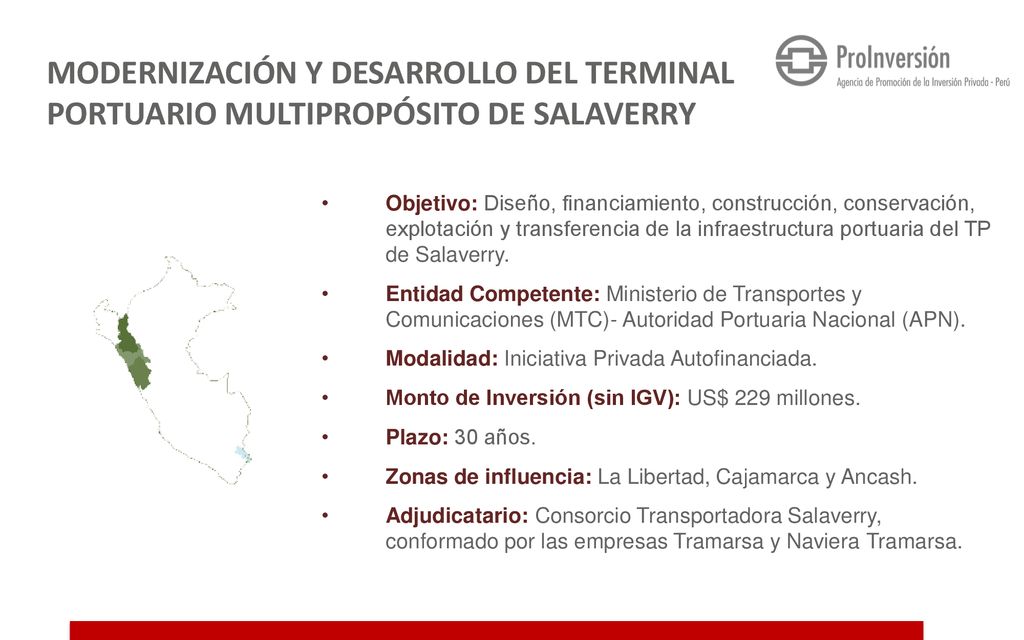 MODERNIZACIÓN Y DESARROLLO DEL TERMINAL PORTUARIO MULTIPROPÓSITO DE SALAVERRY

ProInversión
Agencia de Promoción de la Inversión Privada - Perú

• Objetivo: Diseño, financiamiento, construcción, conservación, explotación y transferencia de la infraestructura portuaria del TP de Salaverry.

• Entidad Competente: Ministerio de Transportes y Comunicaciones (MTC)- Autoridad Portuaria Nacional (APN).

• Modalidad: Iniciativa Privada Autofinanciada.

• Monto de Inversión (sin IGV): US$ 229 millones.

• Plazo: 30 años.

• Zonas de influencia: La Libertad, Cajamarca y Ancash.

• Adjudicatario: Consorcio Transportadora Salaverry, conformado por las empresas Tramarsa y Naviera Tramarsa.